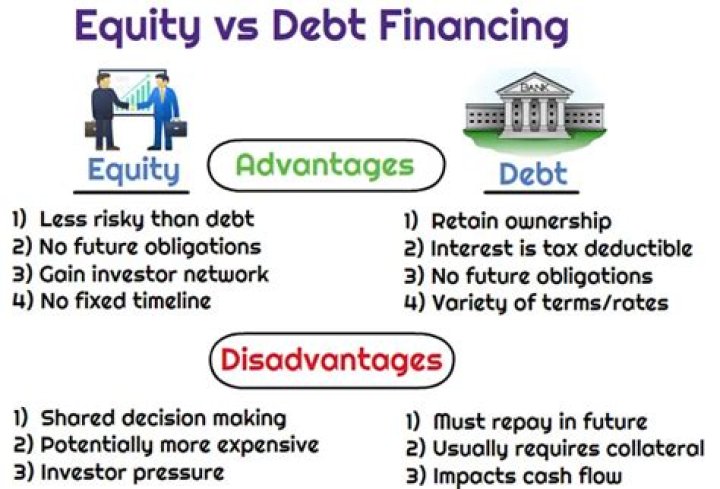 Equity vs Debt Financing

BANK

Equity

Advantages

Debt

1) Less risky than debt
2) No future obligations
3) Gain investor network
4) No fixed timeline

1) Retain ownership
2) Interest is tax deductible
3) No future obligations
4) Variety of terms/rates

Disadvantages

1) Shared decision making
2) Potentially more expensive
3) Investor pressure

1) Must repay in future
2) Usually requires collateral
3) Impacts cash flow